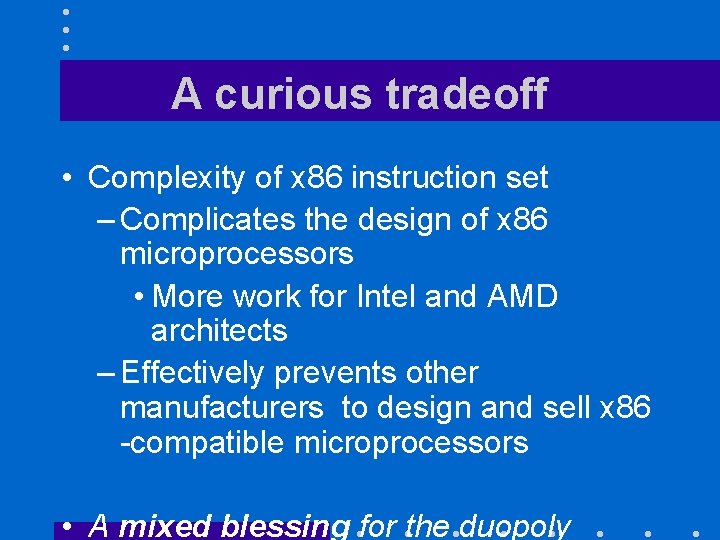 A curious tradeoff

• Complexity of x86 instruction set
– Complicates the design of x86 microprocessors
• More work for Intel and AMD architects
– Effectively prevents other manufacturers to design and sell x86 -compatible microprocessors

• A mixed blessing for the duopoly